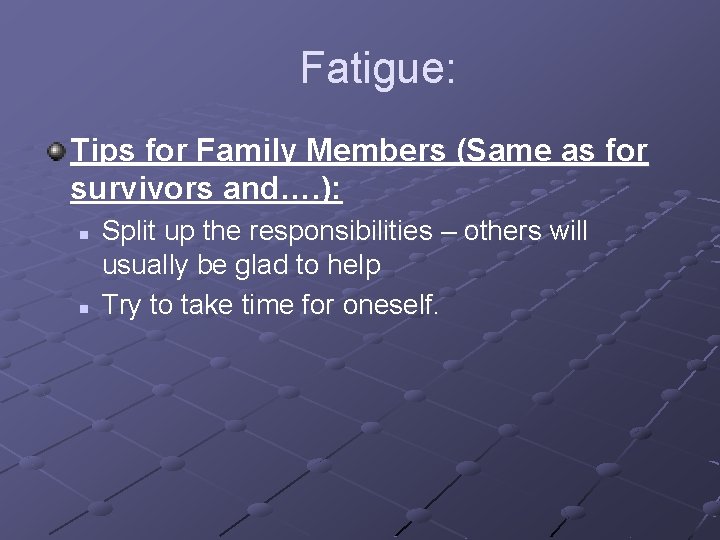 Fatigue:

Tips for Family Members (Same as for survivors and….):

Split up the responsibilities – others will usually be glad to help

Try to take time for oneself.